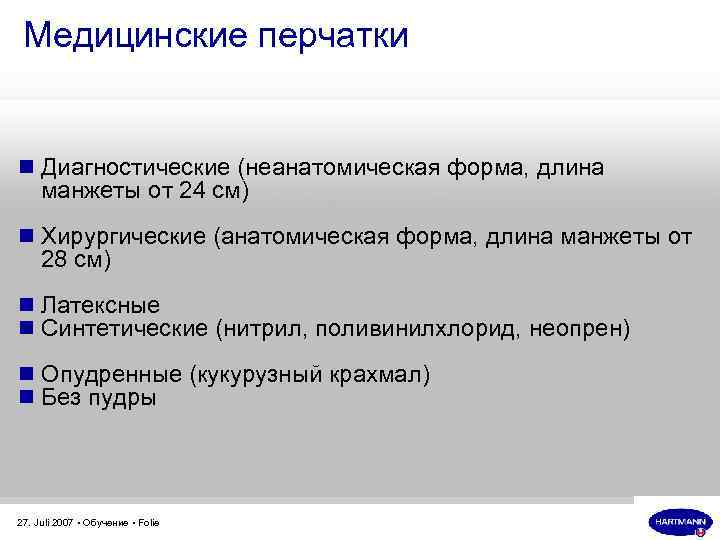 Медицинские перчатки

■ Диагностические (неанатомическая форма, длина манжеты от 24 см)

■ Хирургические (анатомическая форма, длина манжеты от 28 см)

■ Латексные
■ Синтетические (нитрил, поливинилхлорид, неопрен)

■ Опудренные (кукурузный крахмал)
■ Без пудры

27. Juli 2007 • Обучение • Folie

HARTMANN